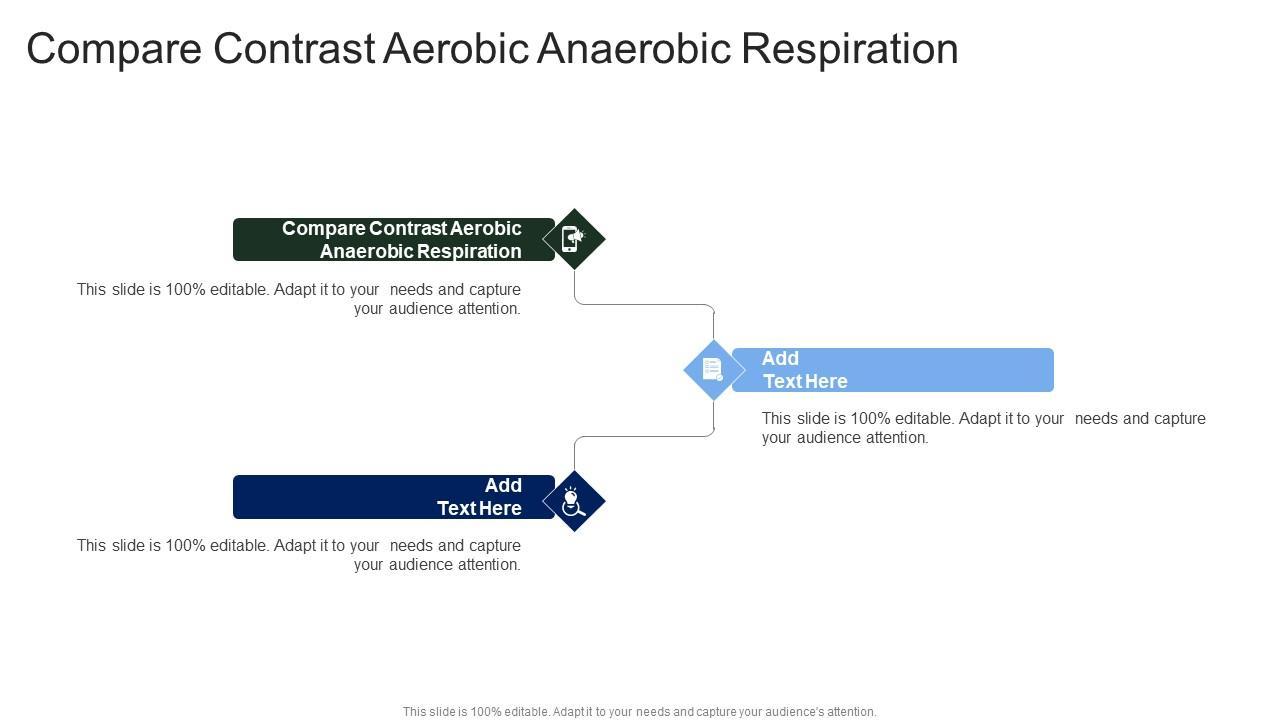 Compare Contrast Aerobic Anaerobic Respiration

Compare Contrast Aerobic Anaerobic Respiration

This slide is 100% editable. Adapt it to your needs and capture your audience attention.

Add Text Here

This slide is 100% editable. Adapt it to your needs and capture your audience attention.

Add Text Here

This slide is 100% editable. Adapt it to your needs and capture your audience attention.

This slide is 100% editable. Adapt it to your needs and capture your audience's attention.